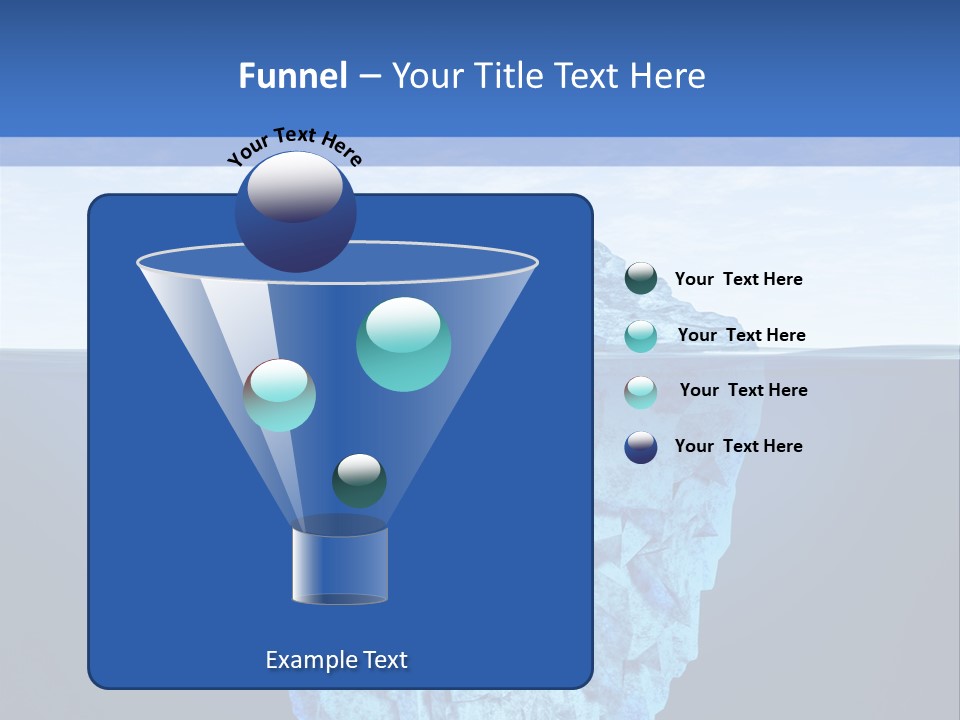 Funnel – Your Title Text Here

Your Text Here

Your Text Here

Your Text Here

Your Text Here

Your Text Here

Example Text